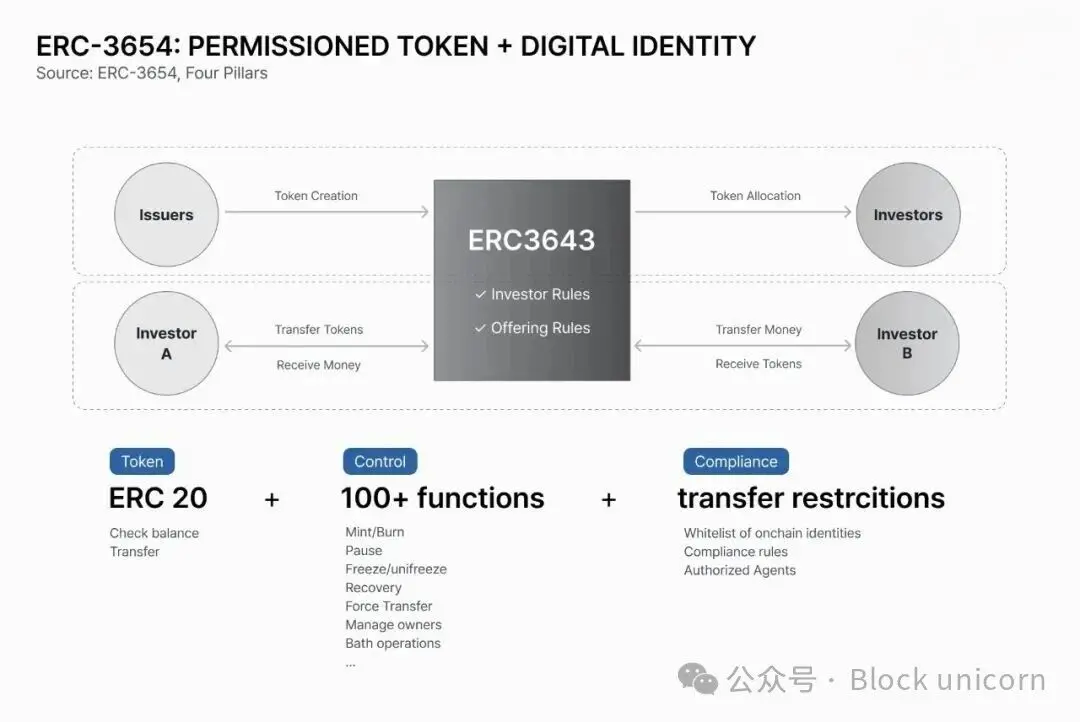 ERC-3654: PERMISSIONED TOKEN + DIGITAL IDENTITY
Source: ERC-3654, Four Pillars

Issuers

Token Creation

ERC3643

✓ Investor Rules

✓ Offering Rules

Token Allocation

Investors

Investor A

Transfer Tokens

Receive Money

Transfer Money

Receive Tokens

Investor B

Token
ERC 20
Check balance
Transfer

+

Control
100+ functions
Mint/Burn
Pause
Freeze/unifreeze
Recovery
Force Transfer
Manage owners
Bath operations
...

+

Compliance
transfer restrcitions
Whitelist of onchain identities
Compliance rules
Authorized Agents

公众号 · Block unicorn